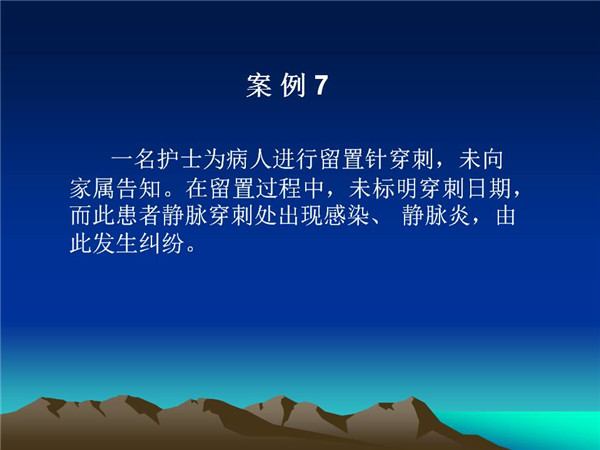 案 例 7

一名护士为病人进行留置针穿刺，未向家属告知。在留置过程中，未标明穿刺日期，而此患者静脉穿刺处出现感染、 静脉炎，由此发生纠纷。